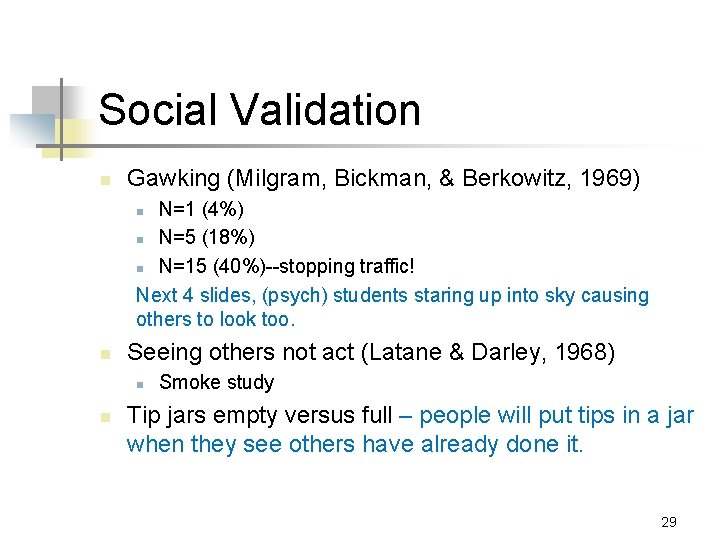 Social Validation

Gawking (Milgram, Bickman, & Berkowitz, 1969)

N=1 (4%)

N=5 (18%)

N=15 (40%)--stopping traffic!

Next 4 slides, (psych) students staring up into sky causing others to look too.

Seeing others not act (Latane & Darley, 1968)

Smoke study

Tip jars empty versus full – people will put tips in a jar when they see others have already done it.

29